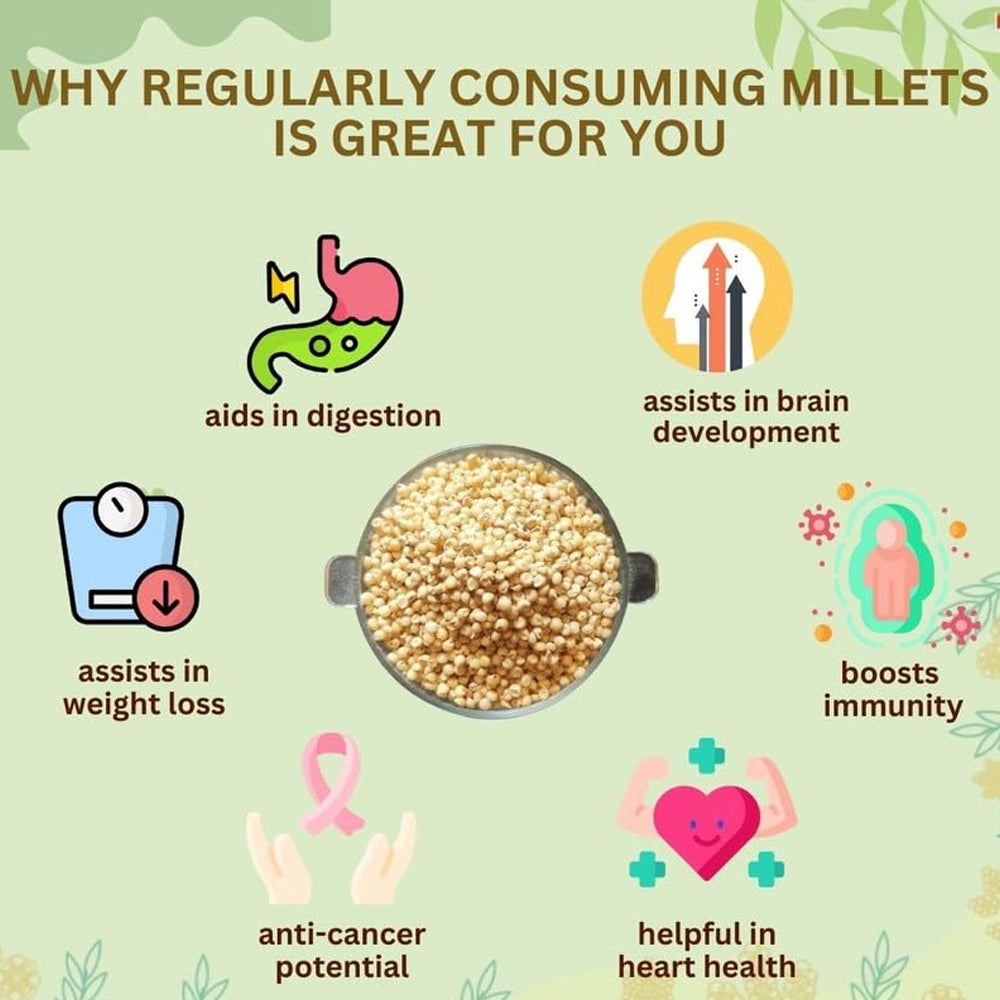 WHY REGULARLY CONSUMING MILLETS IS GREAT FOR YOU

aids in digestion

assists in brain development

assists in weight loss

boosts immunity

anti-cancer potential

helpful in heart health